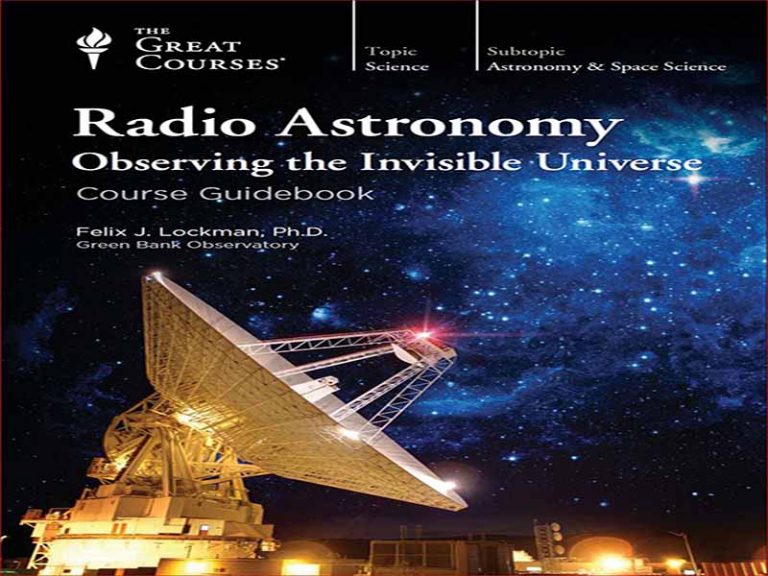 THE GREAT COURSES®

Topic
Science

Subtopic
Astronomy & Space Science

Radio Astronomy
Observing the Invisible Universe
Course Guidebook

Felix J. Lockman, Ph.D.
Green Bank Observatory